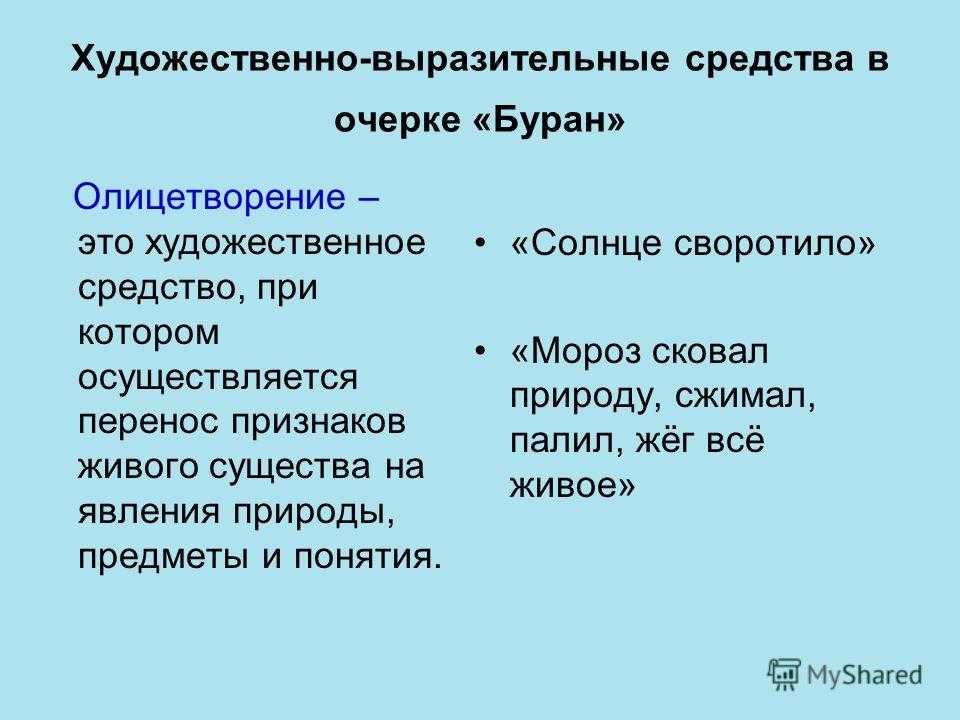 Художественно-выразительные средства в очерке «Буран»

Олицетворение – это художественное средство, при котором осуществляется перенос признаков живого существа на явления природы, предметы и понятия.

• «Солнце своротило»

• «Мороз сковал природу, сжимал, палил, жёг всё живое»

MyShared